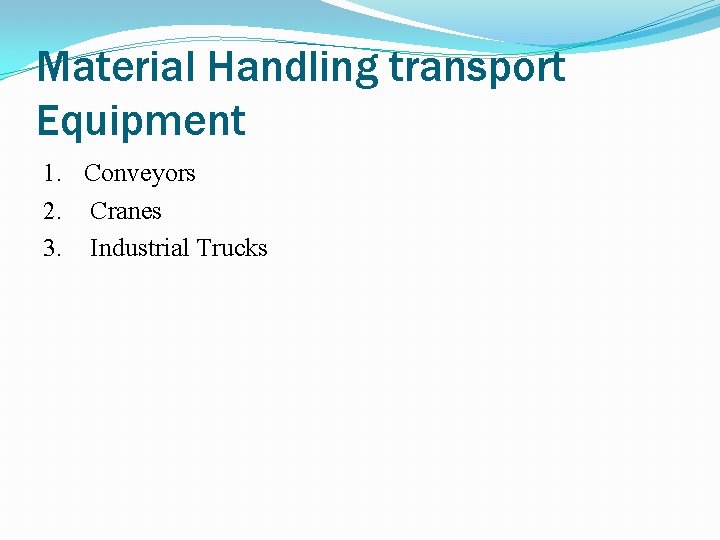 Material Handling transport Equipment

1. Conveyors
2. Cranes
3. Industrial Trucks